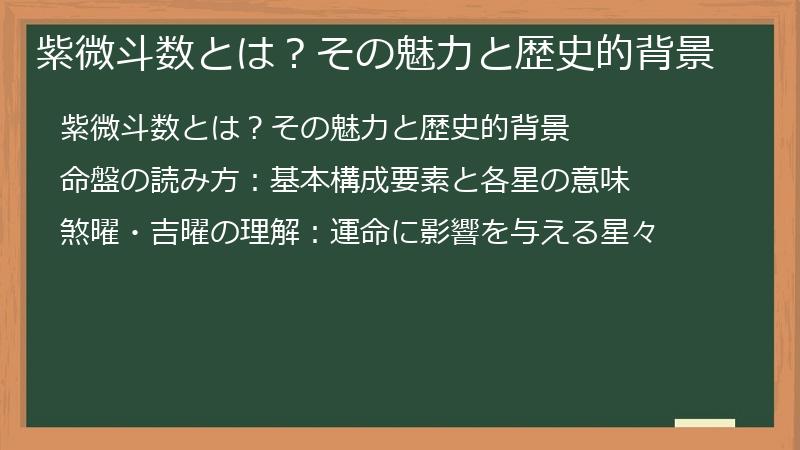 紫微斗数とは？その魅力と歴史的背景

紫微斗数とは？その魅力と歴史的背景

命盤の読み方：基本構成要素と各星の意味

煞曜・吉曜の理解：運命に影響を与える星々